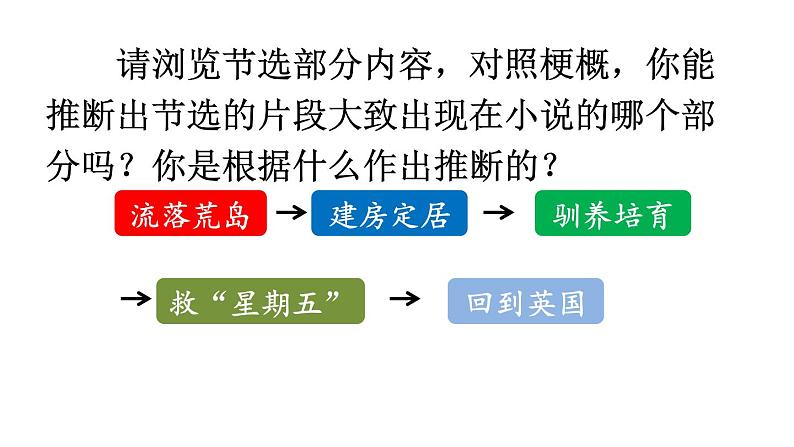 请浏览节选部分内容，对照梗概，你能推断出节选的片段大致出现在小说的哪个部分吗？你是根据什么作出推断的？

流落荒岛 → 建房定居 → 驯养培育

→ 救“星期五” → 回到英国